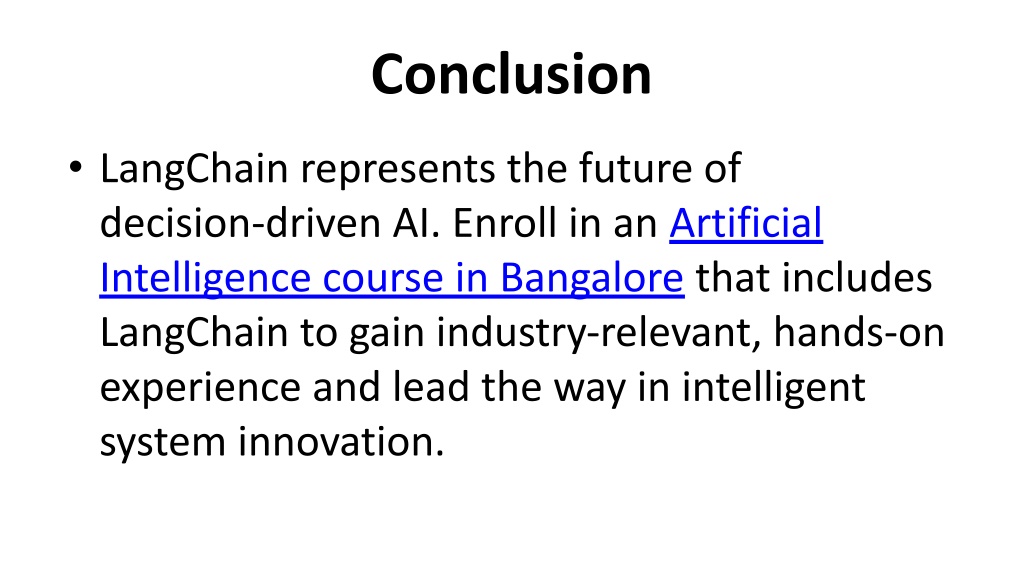 Conclusion

• LangChain represents the future of decision-driven AI. Enroll in an Artificial Intelligence course in Bangalore that includes LangChain to gain industry-relevant, hands-on experience and lead the way in intelligent system innovation.